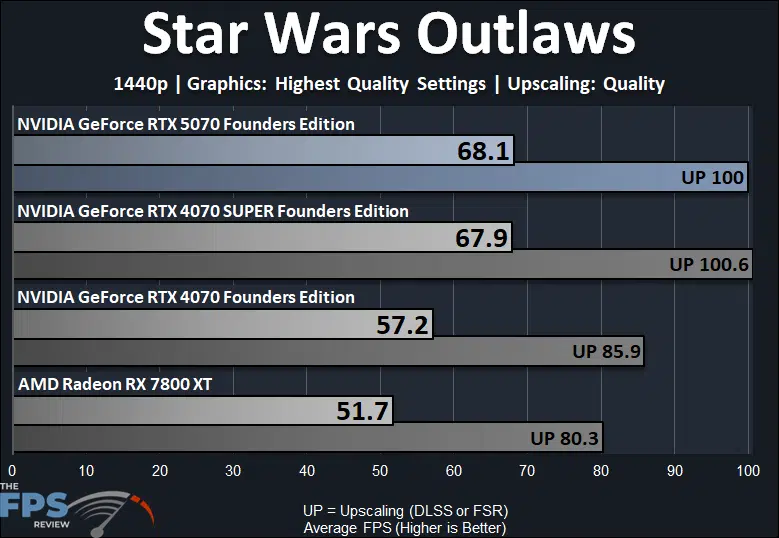 Star Wars Outlaws

1440p | Graphics: Highest Quality Settings | Upscaling: Quality

NVIDIA GeForce RTX 5070 Founders Edition
68.1
UP 100

NVIDIA GeForce RTX 4070 SUPER Founders Edition
67.9
UP 100.6

NVIDIA GeForce RTX 4070 Founders Edition
57.2
UP 85.9

AMD Radeon RX 7800 XT
51.7
UP 80.3

0 10 20 30 40 50 60 70 80 90 100

THE FPS REVIEW

UP = Upscaling (DLSS or FSR)
Average FPS (Higher is Better)